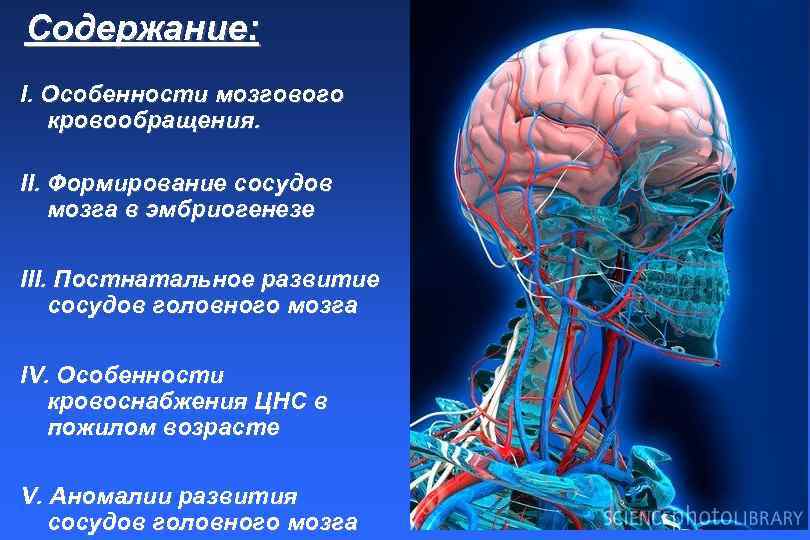 Содержание:

I. Особенности мозгового кровообращения.

II. Формирование сосудов мозга в эмбриогенезе

III. Постнатальное развитие сосудов головного мозга

IV. Особенности кровоснабжения ЦНС в пожилом возрасте

V. Аномалии развития сосудов головного мозга

SCIENCE photo LIBRARY